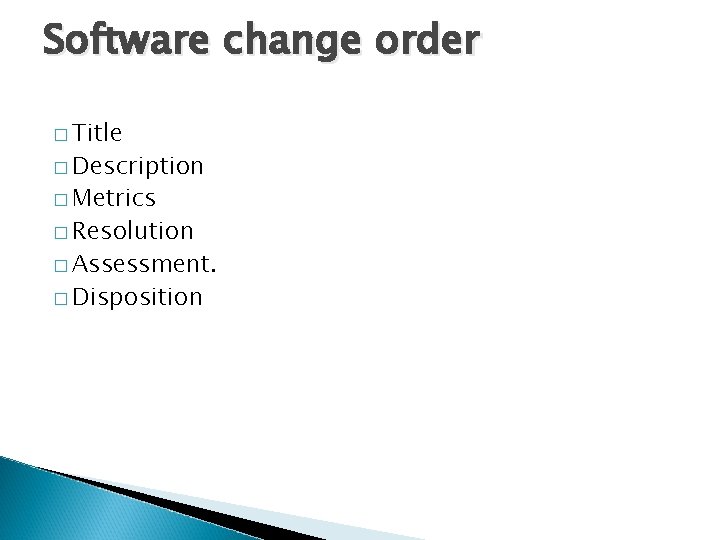 Software change order

□ Title
□ Description
□ Metrics
□ Resolution
□ Assessment.
□ Disposition